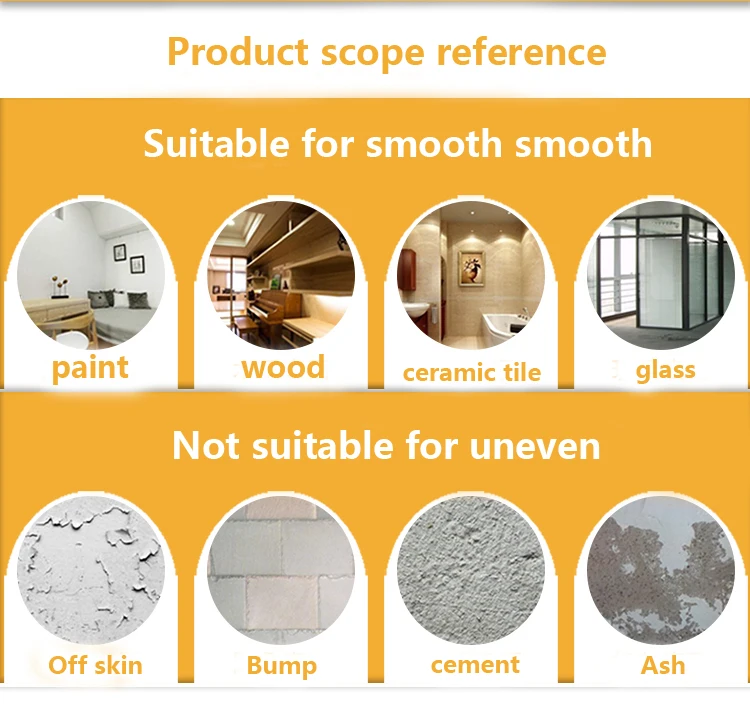 Product scope reference

Suitable for smooth smooth

paint

wood

ceramic tile

glass

Not suitable for uneven

Off skin

Bump

cement

Ash